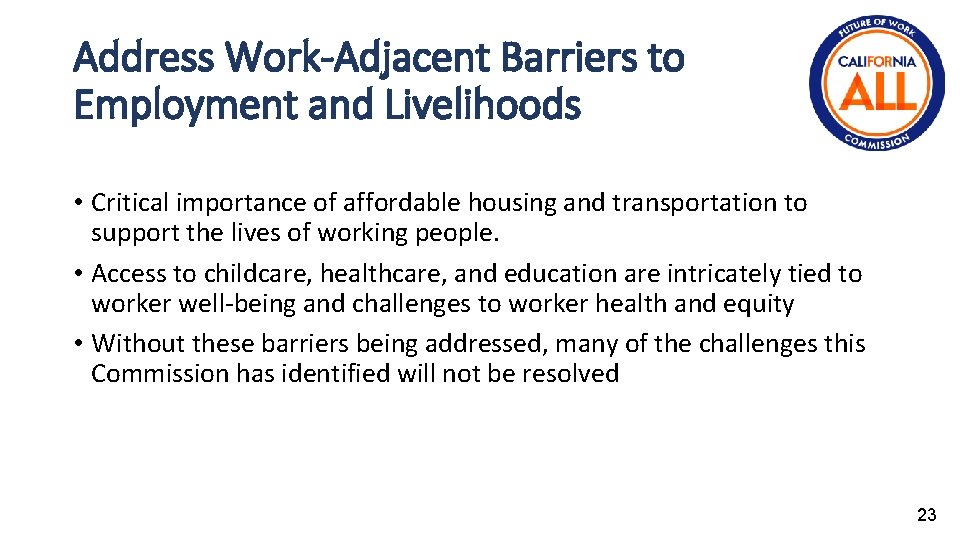 Address Work-Adjacent Barriers to Employment and Livelihoods

FUTURE OF WORK
CALIFORNIA
ALL
COMMISSION

• Critical importance of affordable housing and transportation to support the lives of working people.

• Access to childcare, healthcare, and education are intricately tied to worker well-being and challenges to worker health and equity

• Without these barriers being addressed, many of the challenges this Commission has identified will not be resolved

23